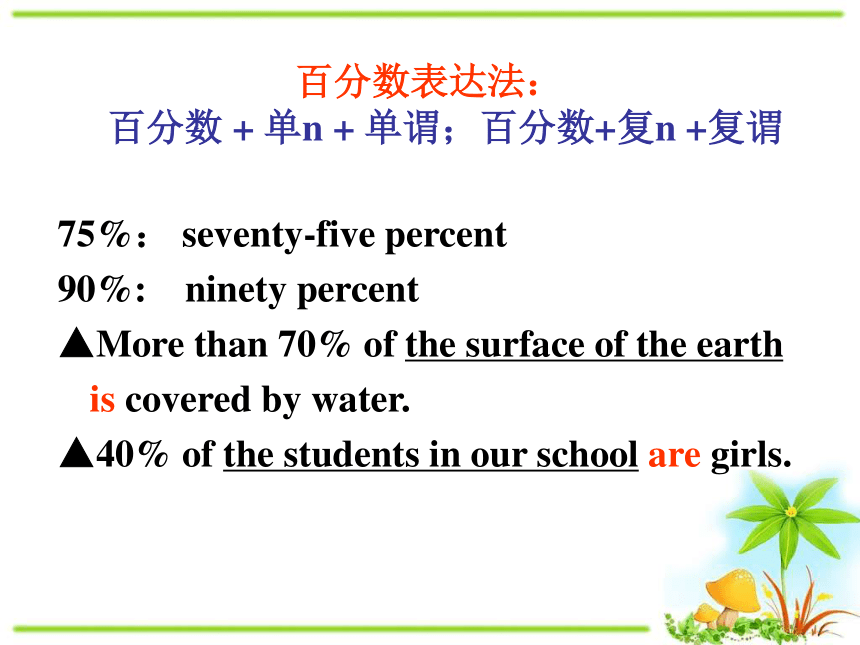 百分数表达法：

百分数 + 单n + 单谓；百分数+复n +复谓

75%： seventy-five percent

90%： ninety percent

▲More than 70% of the surface of the earth is covered by water.

▲40% of the students in our school are girls.